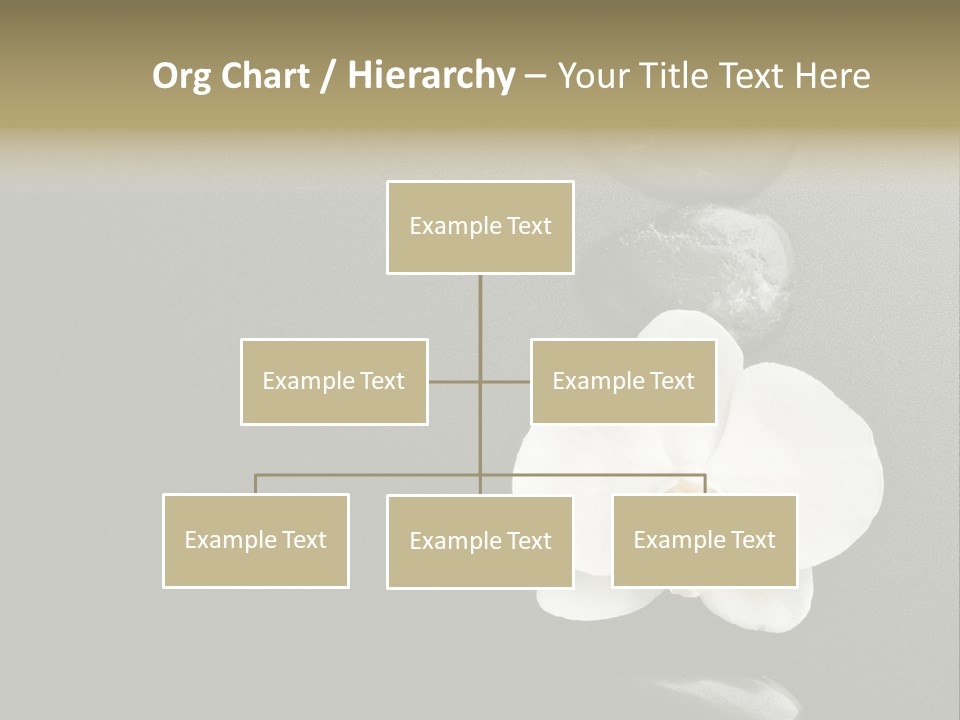 Org Chart / Hierarchy – Your Title Text Here

Example Text

Example Text

Example Text

Example Text

Example Text

Example Text